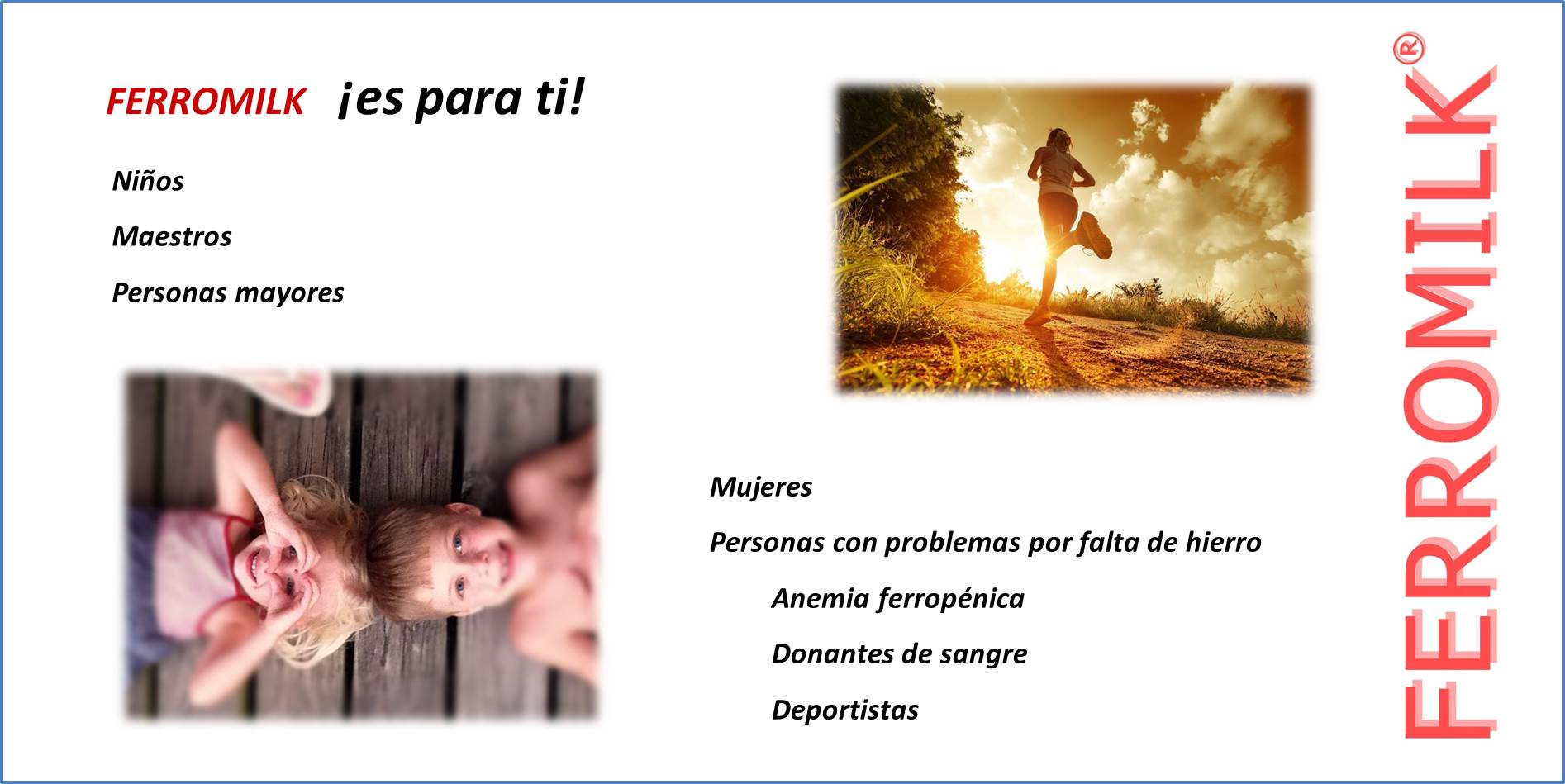 FERROMILK ¡es para ti!

Niños

Maestros

Personas mayores

Mujeres

Personas con problemas por falta de hierro

Anemia ferropénica

Donantes de sangre

Deportistas

FERROMILK®